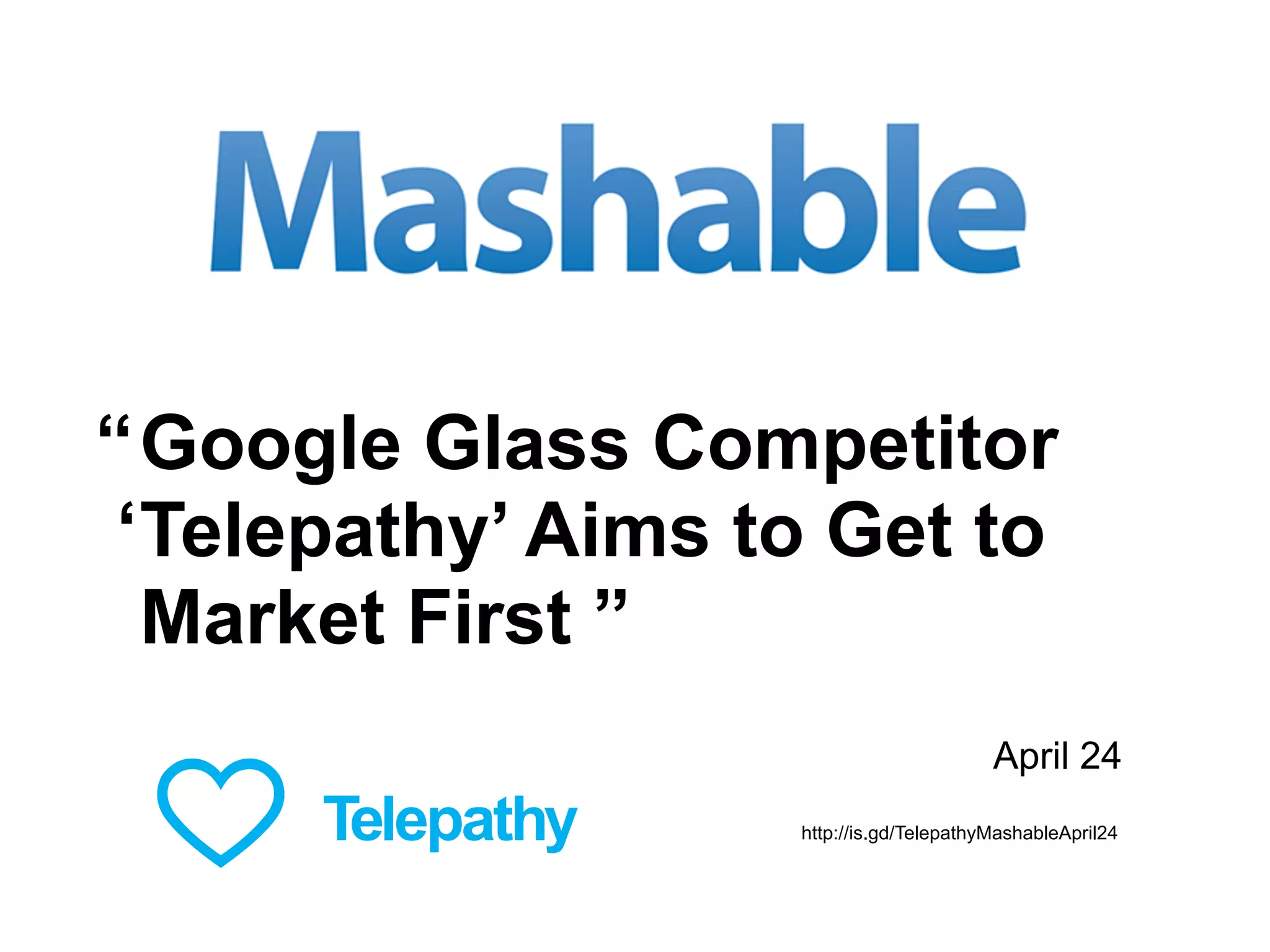 Mashable

“Google Glass Competitor ‘Telepathy’ Aims to Get to Market First ”

April 24

Telepathy

http://is.gd/TelepathyMashableApril24